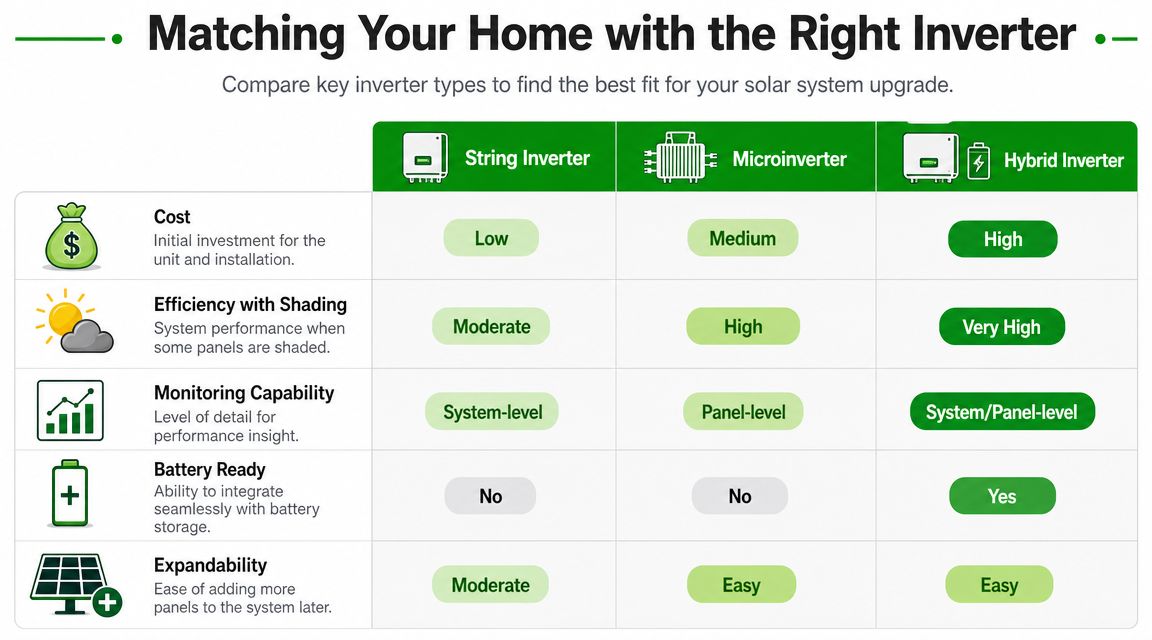 Matching Your Home with the Right Inverter

Compare key inverter types to find the best fit for your solar system upgrade.

| | String Inverter | Microinverter | Hybrid Inverter |
|---|---|---|---|
| **Cost** Initial investment for the unit and installation. | Low | Medium | High |
| **Efficiency with Shading** System performance when some panels are shaded. | Moderate | High | Very High |
| **Monitoring Capability** Level of detail for performance insight. | System-level | Panel-level | System/Panel-level |
| **Battery Ready** Ability to integrate seamlessly with battery storage. | No | No | Yes |
| **Expandability** Ease of adding more panels to the system later. | Moderate | Easy | Easy |